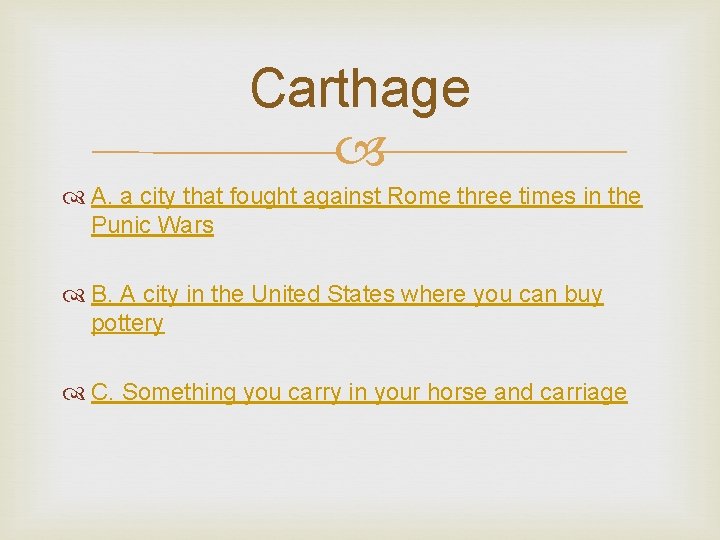 Carthage

A. a city that fought against Rome three times in the Punic Wars

B. A city in the United States where you can buy pottery

C. Something you carry in your horse and carriage